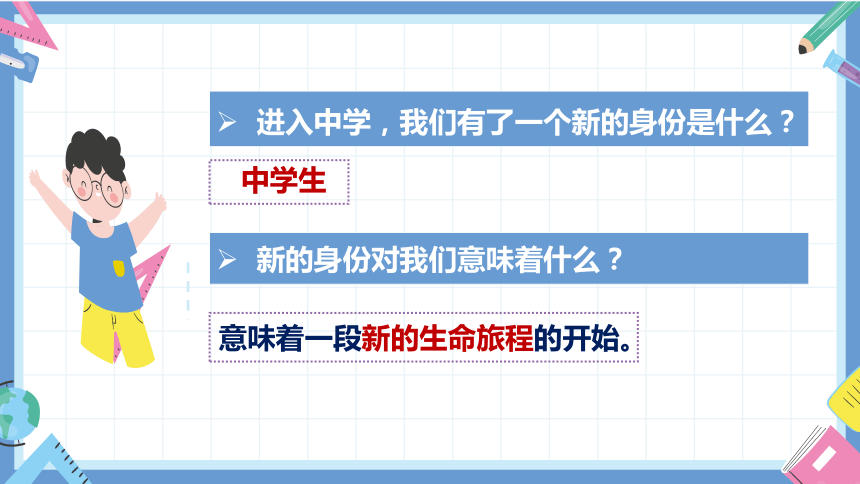 ➢ 进入中学，我们有了一个新的身份是什么？

中学生

➢ 新的身份对我们意味着什么？

意味着一段新的生命旅程的开始。